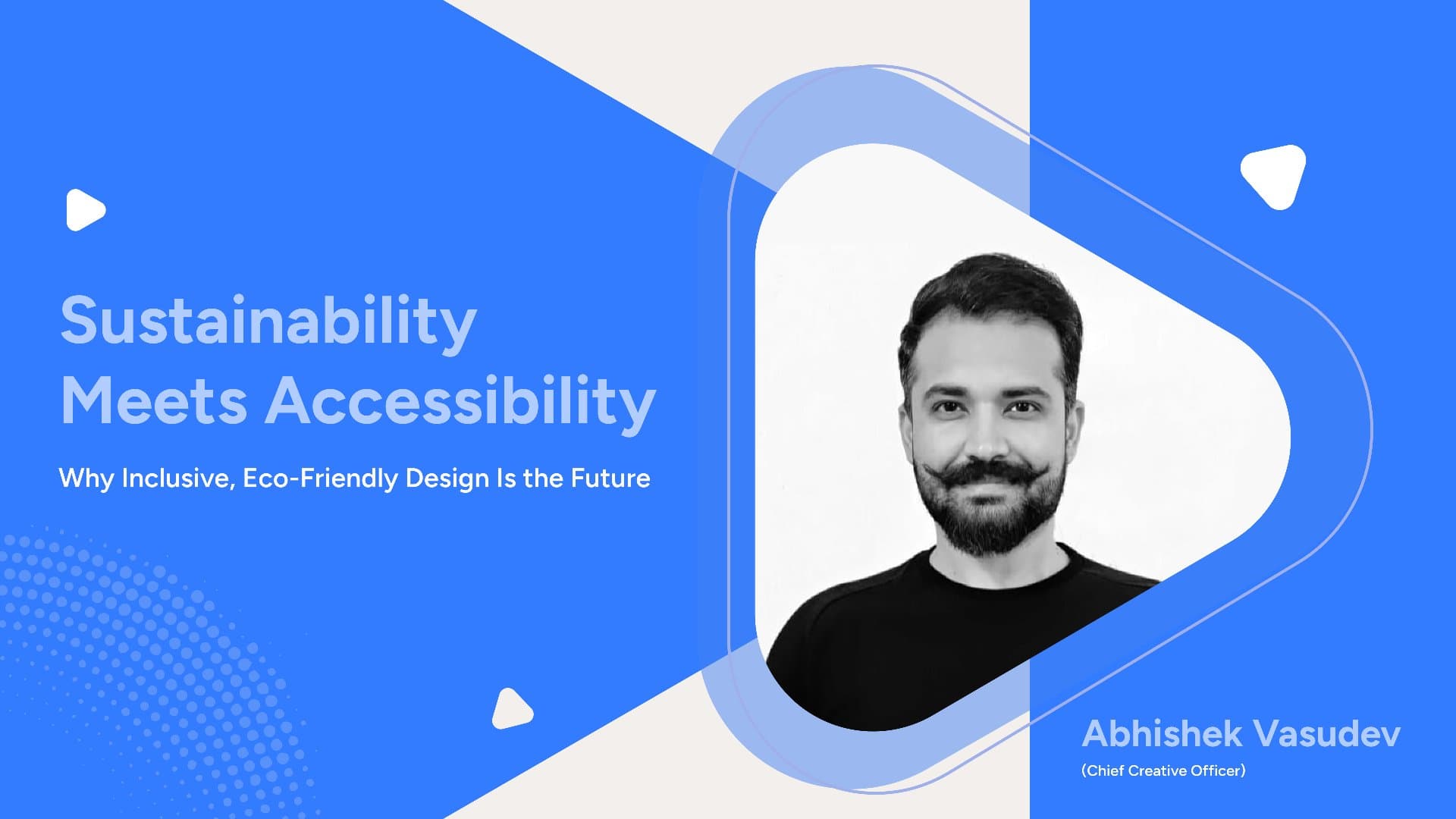 Sustainability Meets Accessibility

Why Inclusive, Eco-Friendly Design Is the Future

Abhishek Vasudev
(Chief Creative Officer)